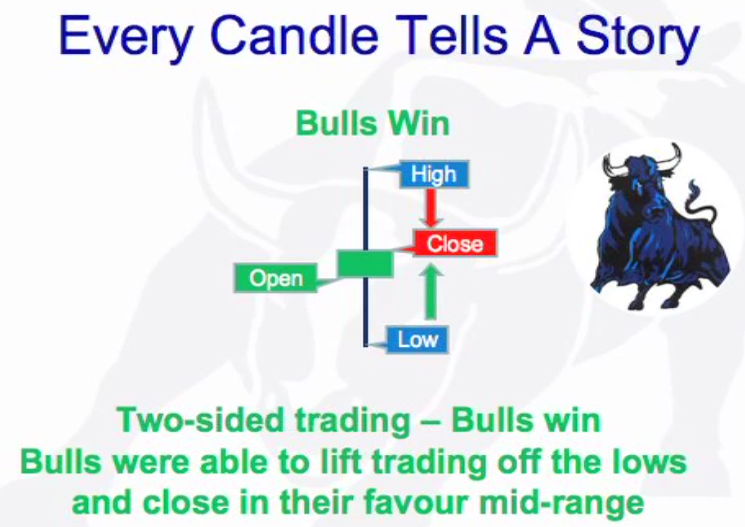 Every Candle Tells A Story

Bulls Win

High

Close

Open

Low

Two-sided trading – Bulls win
Bulls were able to lift trading off the lows and close in their favour mid-range